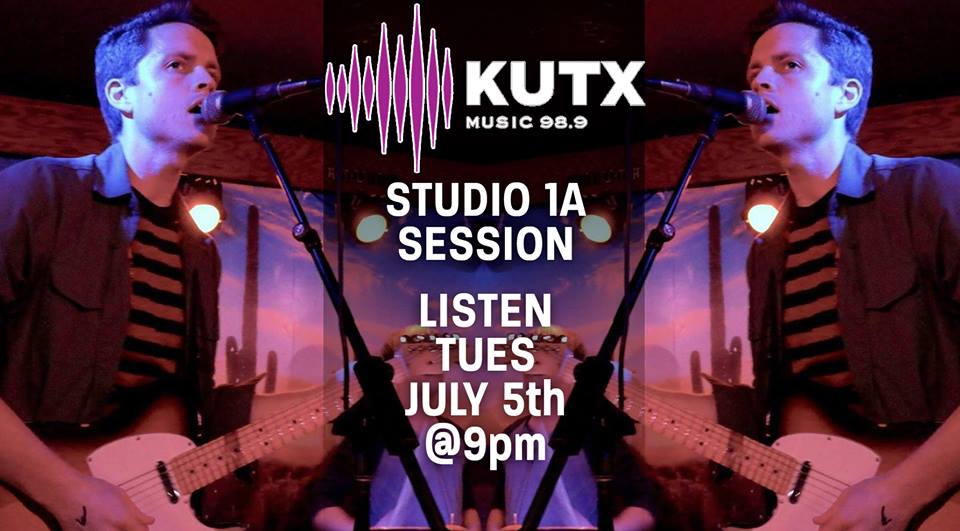 KUTX
MUSIC 98.9

STUDIO 1A
SESSION

LISTEN
TUES
JULY 5th
@9pm